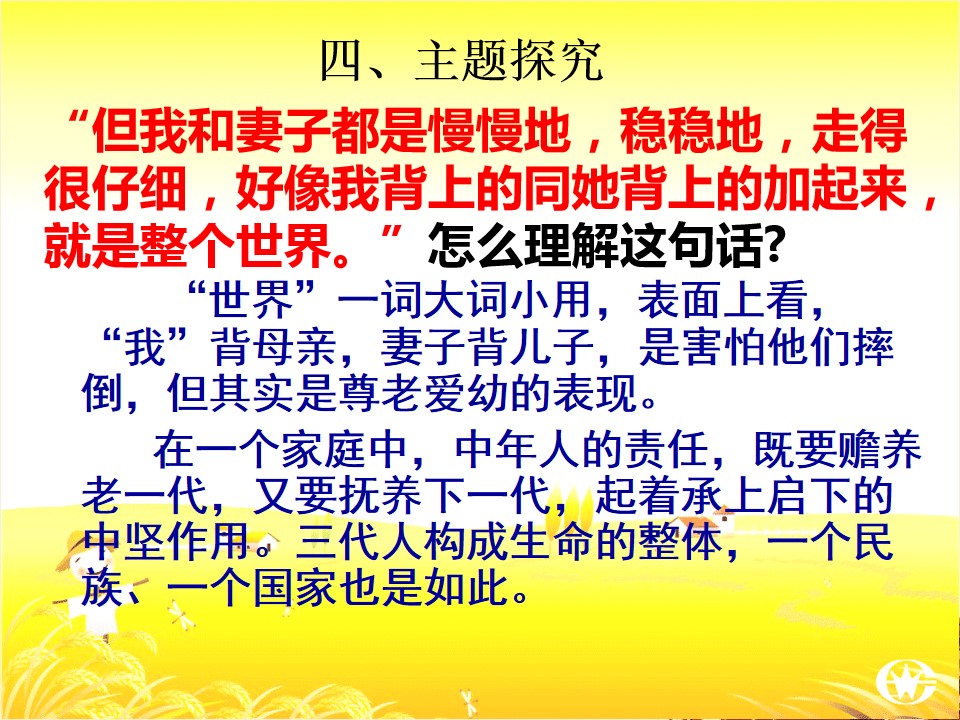 四、主题探究

“但我和妻子都是慢慢地，稳稳地，走得很仔细，好像我背上的同她背上的加起来，就是整个世界。”怎么理解这句话?

“世界”一词大词小用，表面上看，“我”背母亲，妻子背儿子，是害怕他们摔倒，但其实是尊老爱幼的表现。

在一个家庭中，中年人的责任，既要赡养老一代，又要抚养下一代，起着承上启下的中坚作用。三代人构成生命的整体，一个民族、一个国家也是如此。